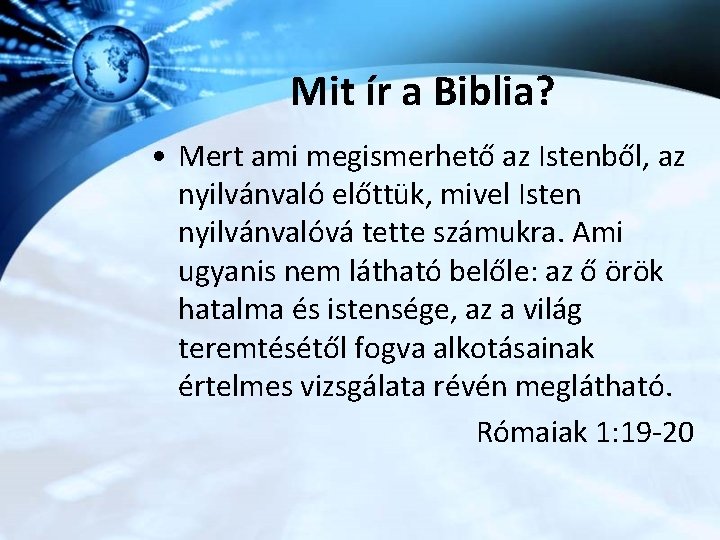 Mit ír a Biblia?

• Mert ami megismerhető az Istenből, az nyilvánvaló előttük, mivel Isten nyilvánvalóvá tette számukra. Ami ugyanis nem látható belőle: az ő örök hatalma és istensége, az a világ teremtésétől fogva alkotásainak értelmes vizsgálata révén meglátható.

Rómaiak 1:19-20